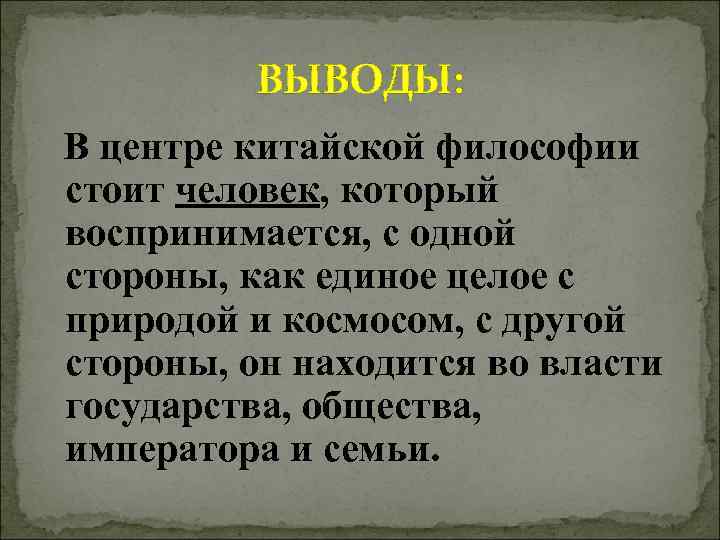 ВЫВОДЫ:

В центре китайской философии стоит человек, который воспринимается, с одной стороны, как единое целое с природой и космосом, с другой стороны, он находится во власти государства, общества, императора и семьи.